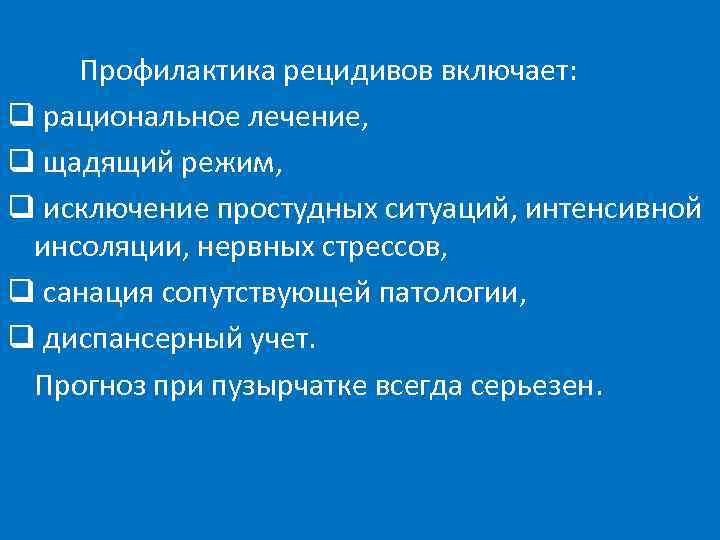 Профилактика рецидивов включает:

❑ рациональное лечение,

❑ щадящий режим,

❑ исключение простудных ситуаций, интенсивной инсоляции, нервных стрессов,

❑ санация сопутствующей патологии,

❑ диспансерный учет.

Прогноз при пузырчатке всегда серьезен.